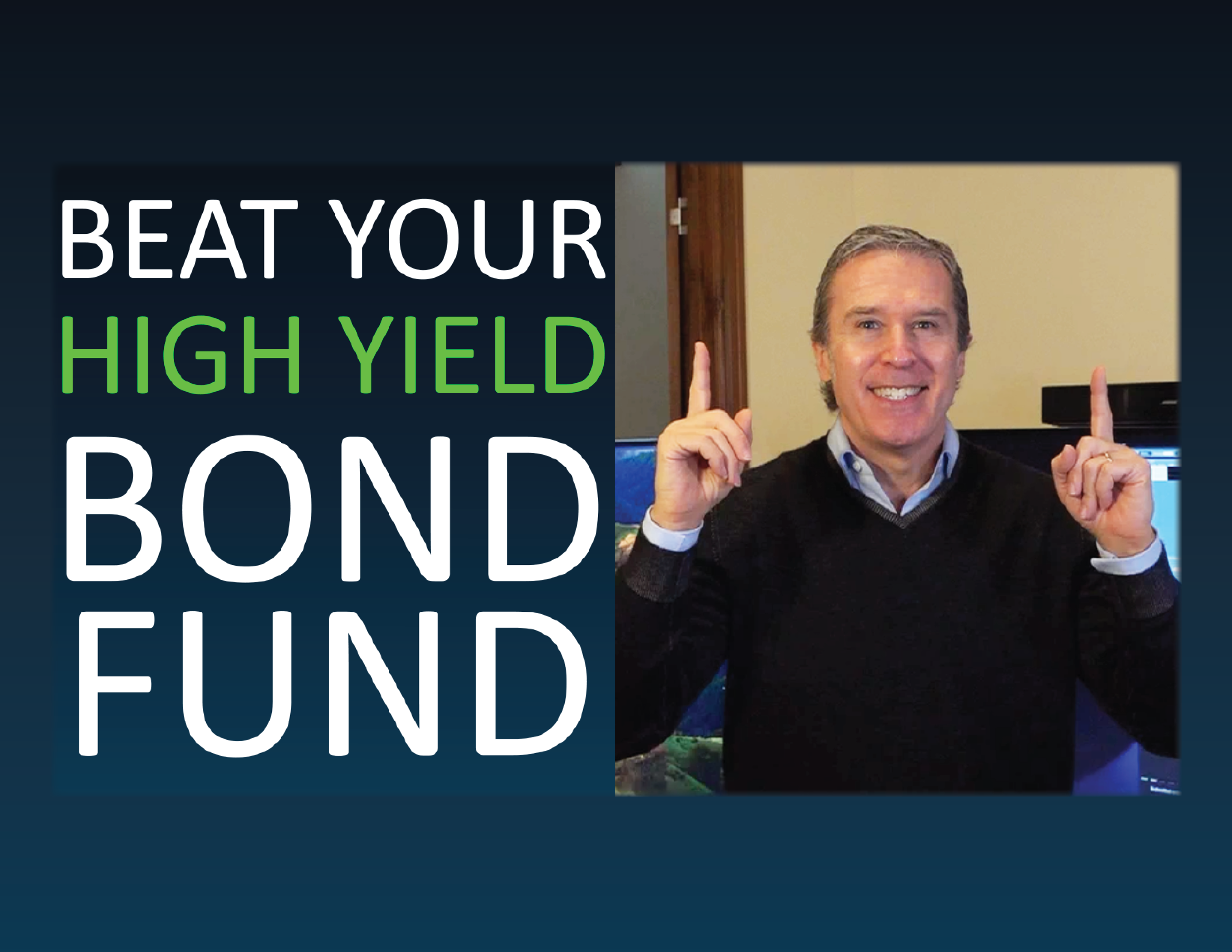 BEAT YOUR
HIGH YIELD
BOND
FUND